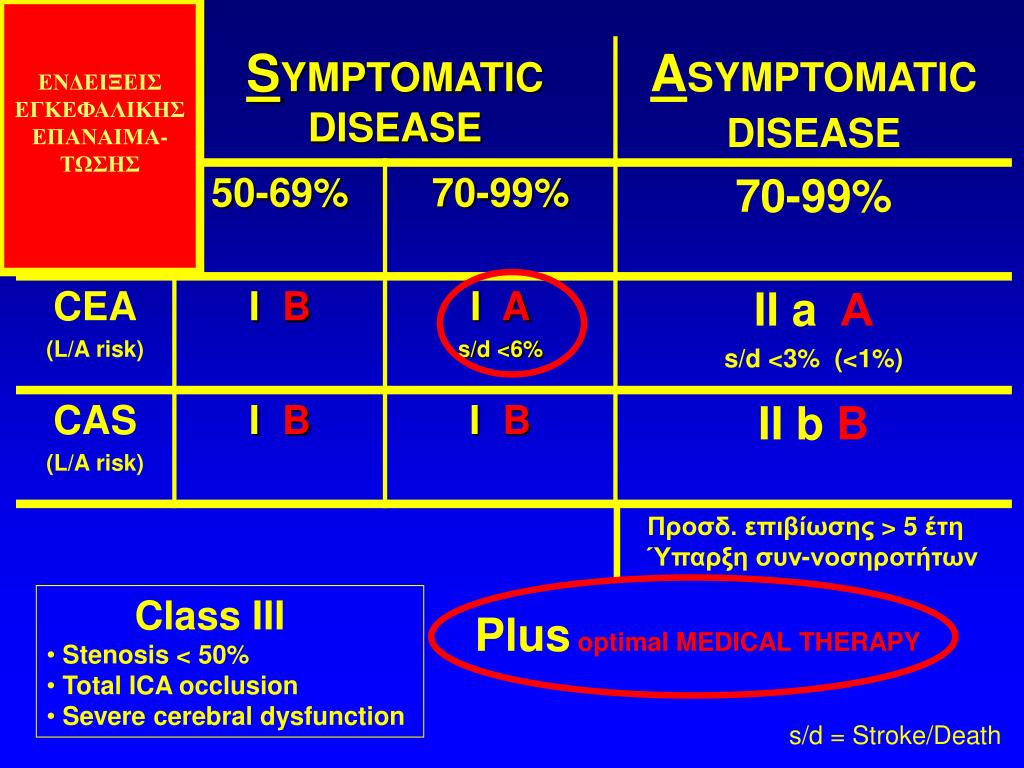 ΕΝΔΕΙΞΕΙΣ ΕΓΚΕΦΑΛΙΚΗΣ ΕΠΑΝΑΙΜΑΤΩΣΗΣ

| | SYMPTOMATIC DISEASE 50-69% | SYMPTOMATIC DISEASE 70-99% | ASYMPTOMATIC DISEASE 70-99% |
|---|---|---|---|
| CEA (L/A risk) | I B | I A s/d <6% | II a A s/d <3% (<1%) |
| CAS (L/A risk) | I B | I B | II b B |

Προσδ. επιβίωσης > 5 έτη
Ύπαρξη συν-νοσηροτήτων

Class III
• Stenosis < 50%
• Total ICA occlusion
• Severe cerebral dysfunction

Plus optimal MEDICAL THERAPY

s/d = Stroke/Death